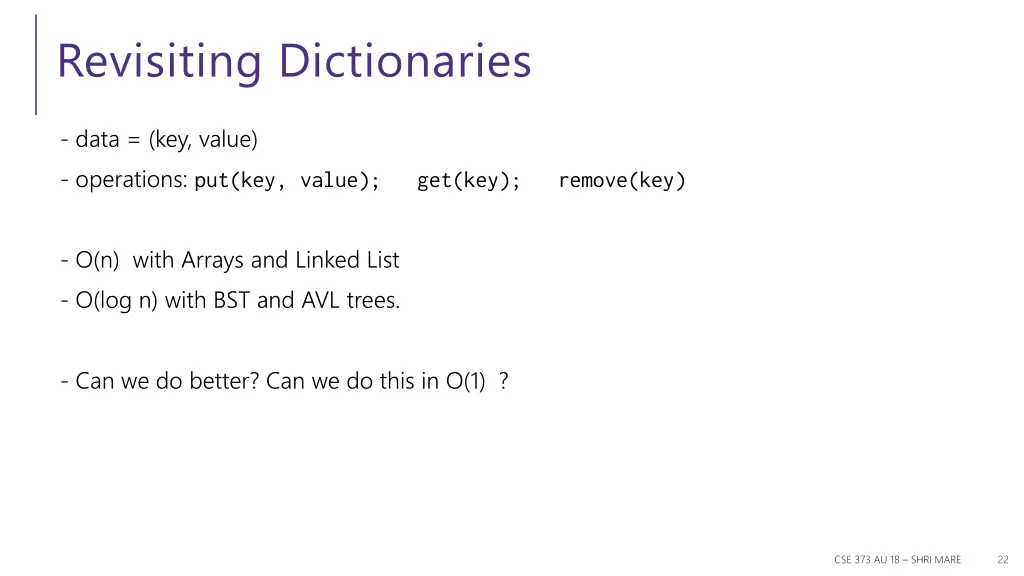 Revisiting Dictionaries

- data = (key, value)
- operations: put(key, value);   get(key);   remove(key)

- O(n)  with Arrays and Linked List
- O(log n) with BST and AVL trees.

- Can we do better? Can we do this in O(1)  ?

CSE 373 AU 18 – SHRI MARE    22